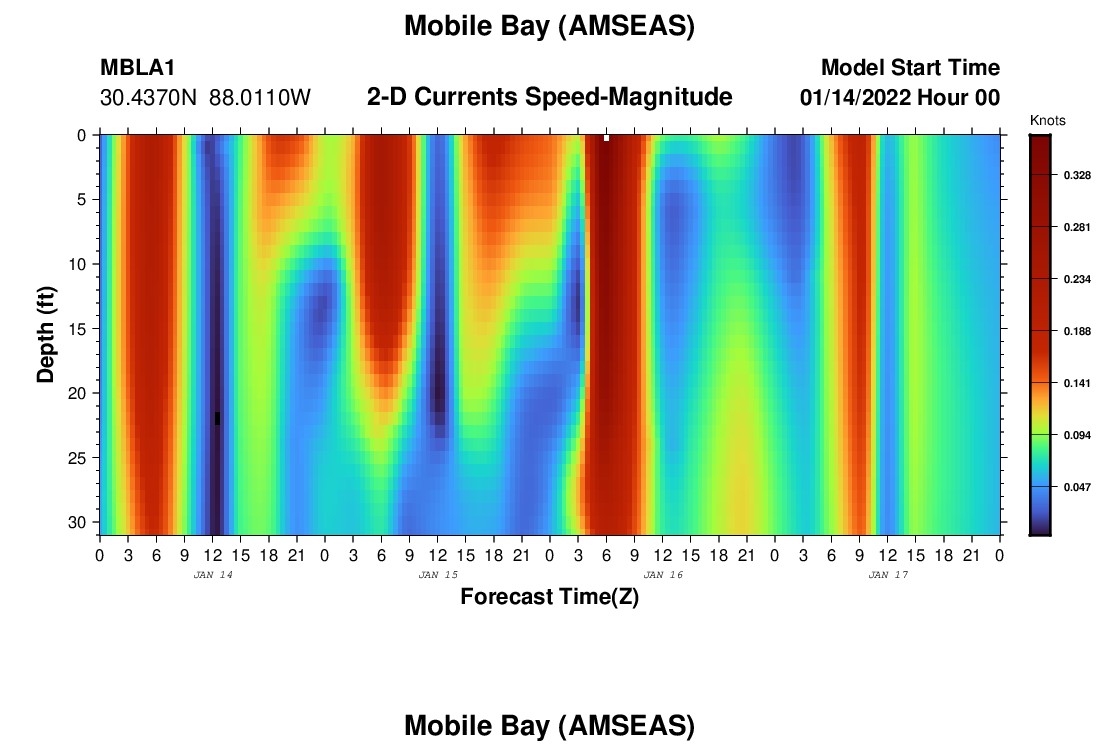 Mobile Bay (AMSEAS)

MBLA1
30.4370N 88.0110W

2-D Currents Speed-Magnitude

Model Start Time
01/14/2022 Hour 00

Knots
0.328
0.281
0.234
0.188
0.141
0.094
0.047

Depth (ft)
0
5
10
15
20
25
30

0 3 6 9 12 15 18 21 0 3 6 9 12 15 18 21 0 3 6 9 12 15 18 21 0 3 6 9 12 15 18 21 0
JAN 14
JAN 15
JAN 16
JAN 17

Forecast Time(Z)

Mobile Bay (AMSEAS)